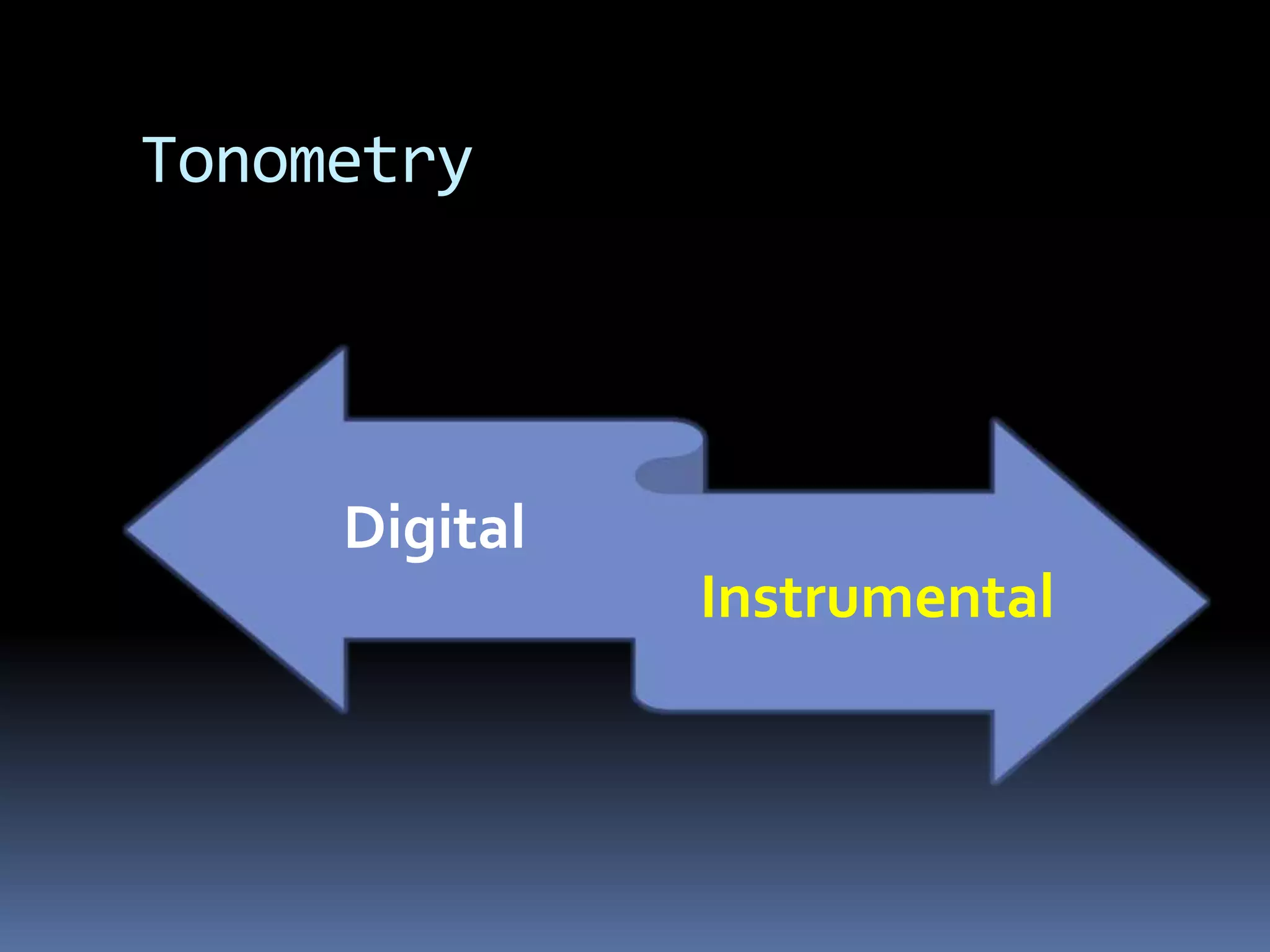 Tonometry

Digital

Instrumental